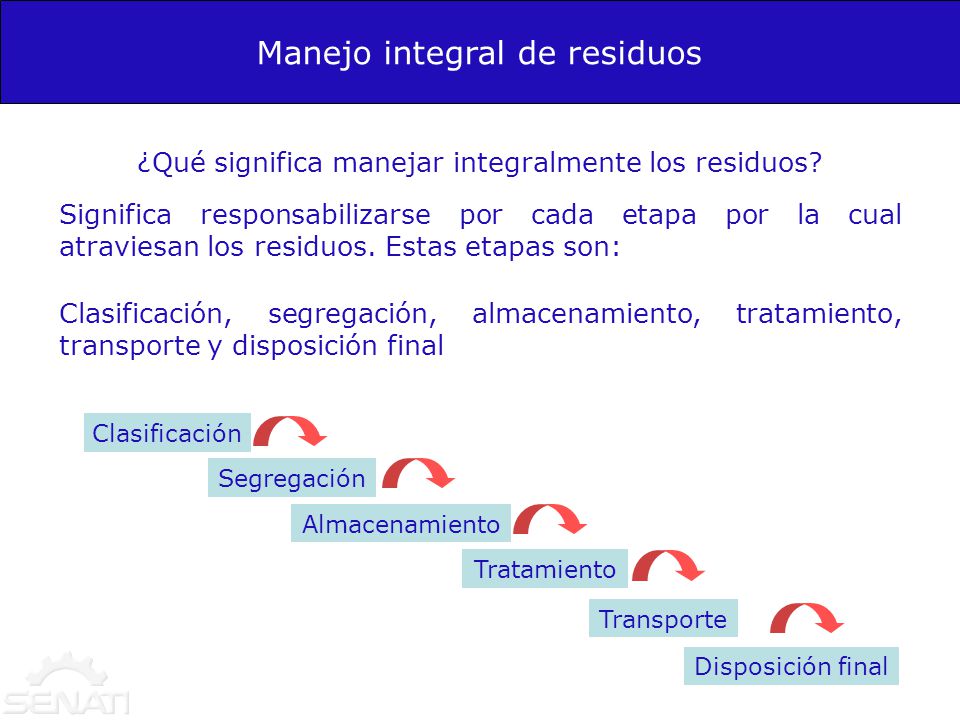 Manejo integral de residuos

¿Qué significa manejar integralmente los residuos?

Significa responsabilizarse por cada etapa por la cual atraviesan los residuos. Estas etapas son:

Clasificación, segregación, almacenamiento, tratamiento, transporte y disposición final

Clasificación

Segregación

Almacenamiento

Tratamiento

Transporte

Disposición final

SENATI